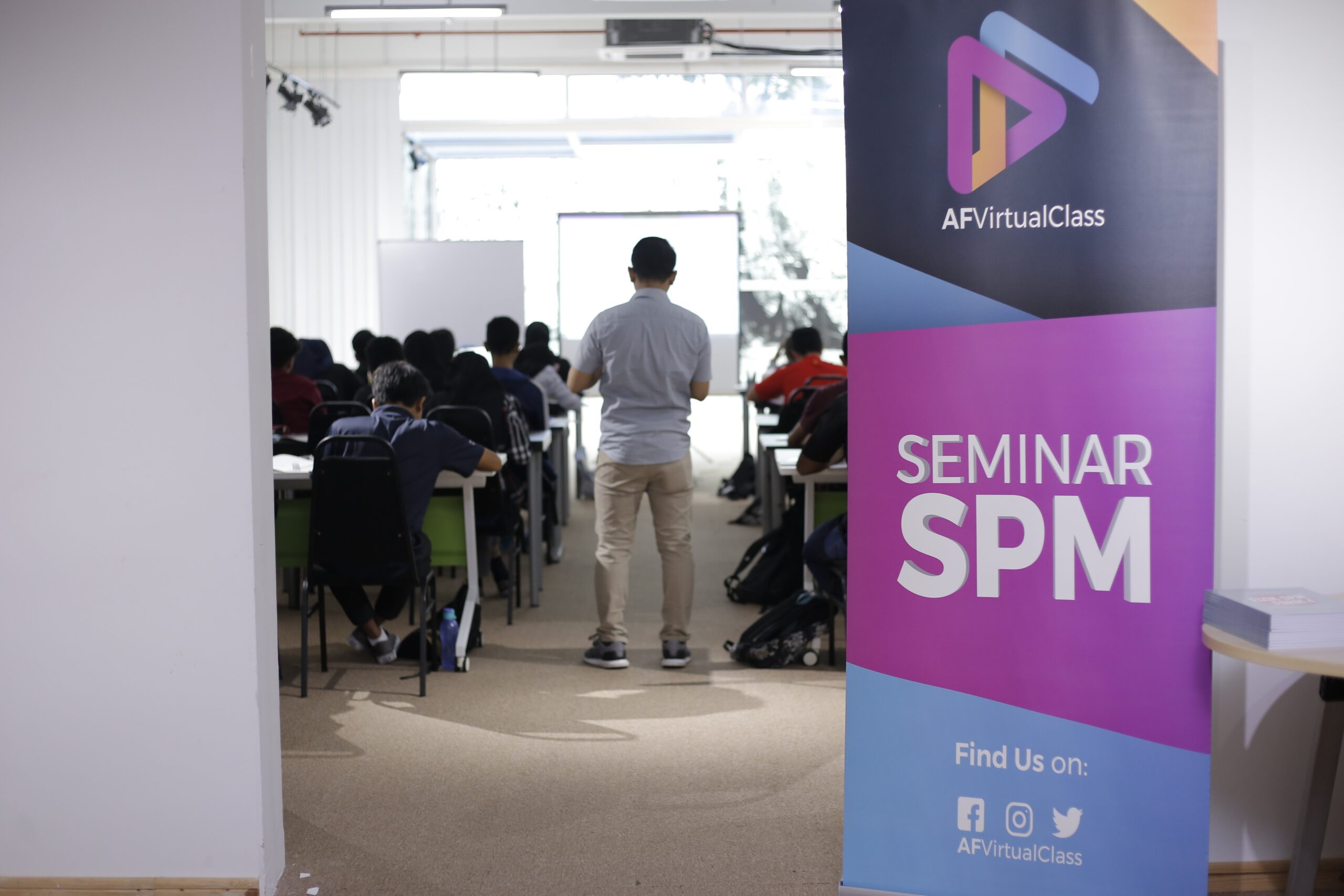 AFVirtualClass

SEMINAR
SPM

Find Us on:

AFVirtualClass